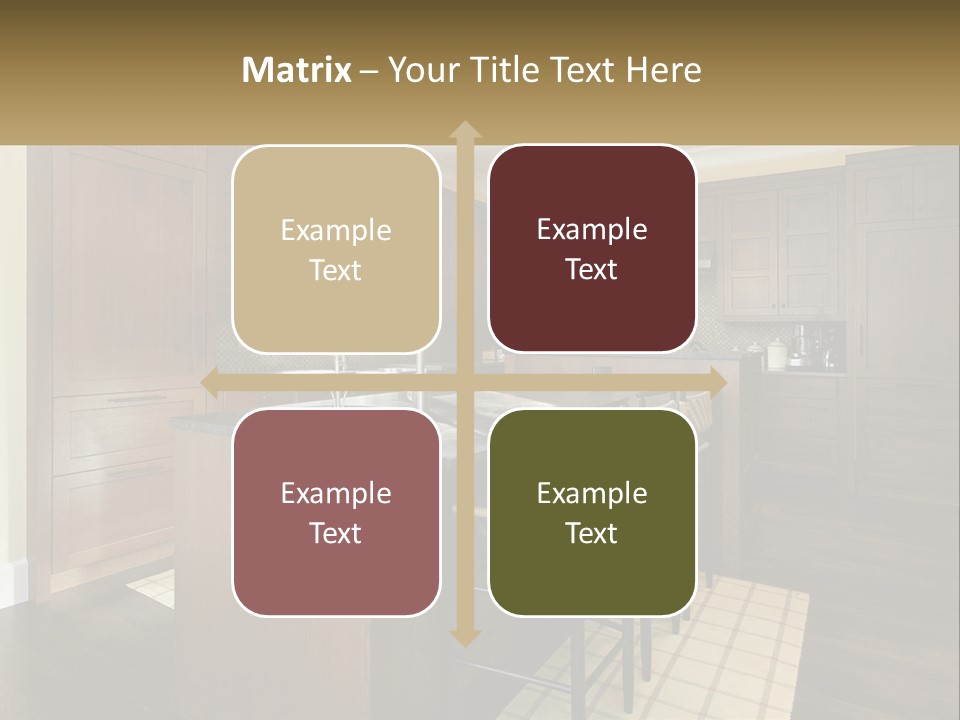 Matrix – Your Title Text Here

Example Text

Example Text

Example Text

Example Text